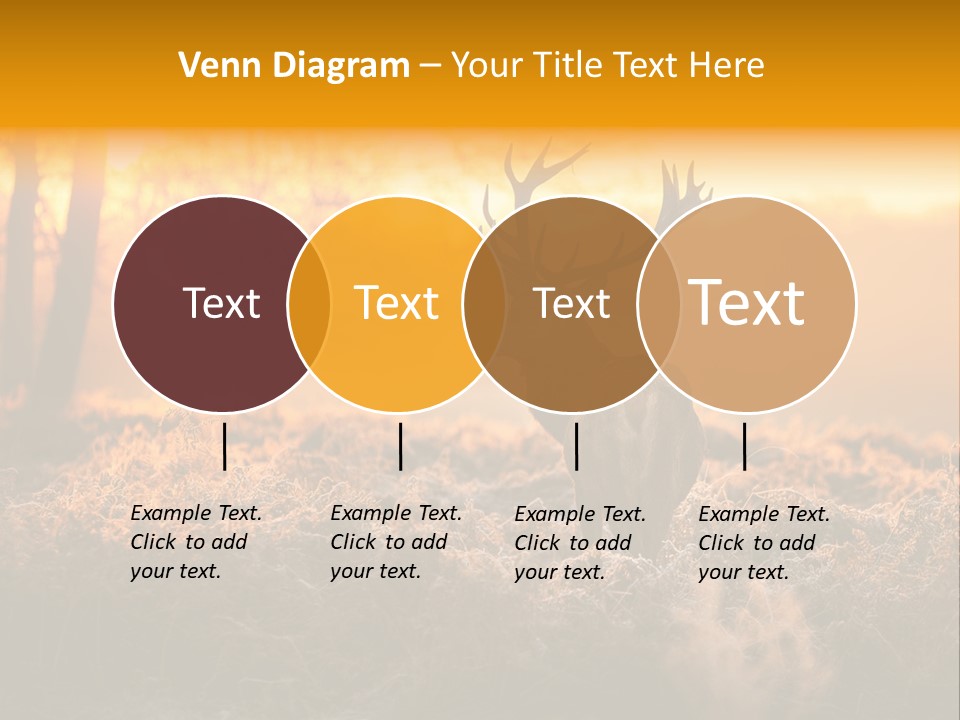 Venn Diagram – Your Title Text Here

Text

Text

Text

Text

Example Text. Click to add your text.

Example Text. Click to add your text.

Example Text. Click to add your text.

Example Text. Click to add your text.